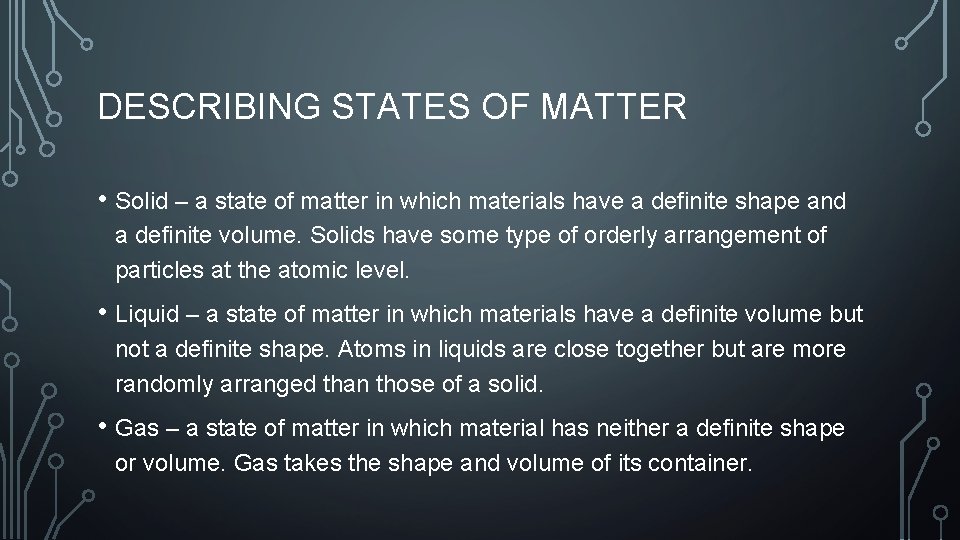 DESCRIBING STATES OF MATTER

• Solid – a state of matter in which materials have a definite shape and a definite volume. Solids have some type of orderly arrangement of particles at the atomic level.

• Liquid – a state of matter in which materials have a definite volume but not a definite shape. Atoms in liquids are close together but are more randomly arranged than those of a solid.

• Gas – a state of matter in which material has neither a definite shape or volume. Gas takes the shape and volume of its container.